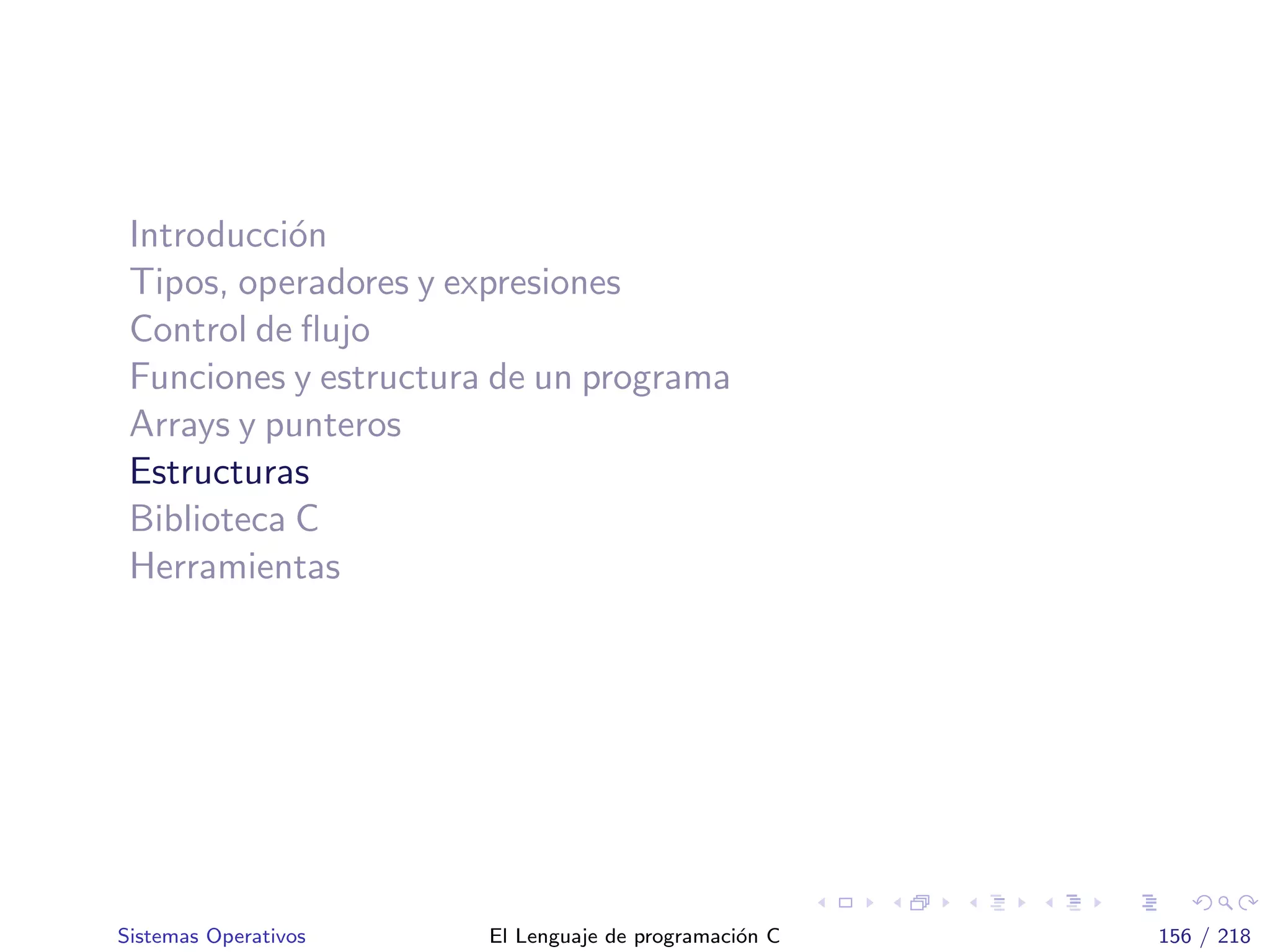 Introducción
Tipos, operadores y expresiones
Control de flujo
Funciones y estructura de un programa
Arrays y punteros
Estructuras
Biblioteca C
Herramientas

Sistemas Operativos
El Lenguaje de programación C
156 / 218